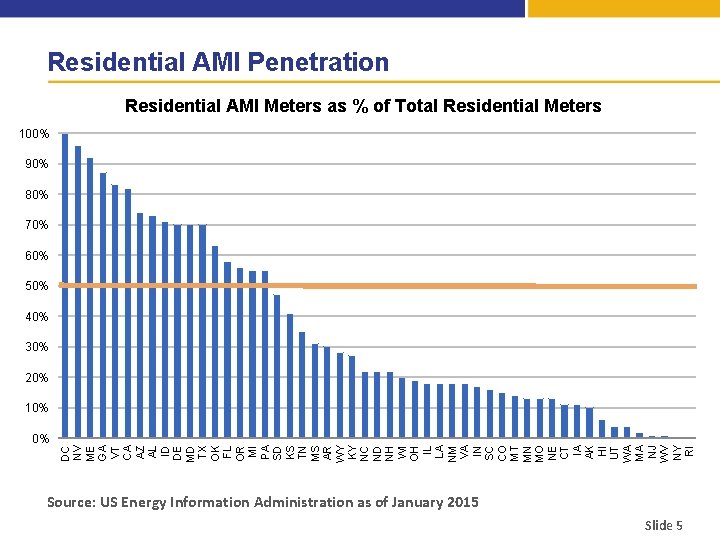 Residential AMI Penetration

Residential AMI Meters as % of Total Residential Meters

100%
90%
80%
70%
60%
50%
40%
30%
20%
10%
0%

DC NV ME GA VT CA AZ AL ID DE MD TX OK FL OR MI PA SD KS TN MS AR WY KY NC ND NH WI OH IL LA NM VA IN SC CO MT MN MO NE CT IA AK HI UT WA MA NJ WV NY RI

Source: US Energy Information Administration as of January 2015

Slide 5